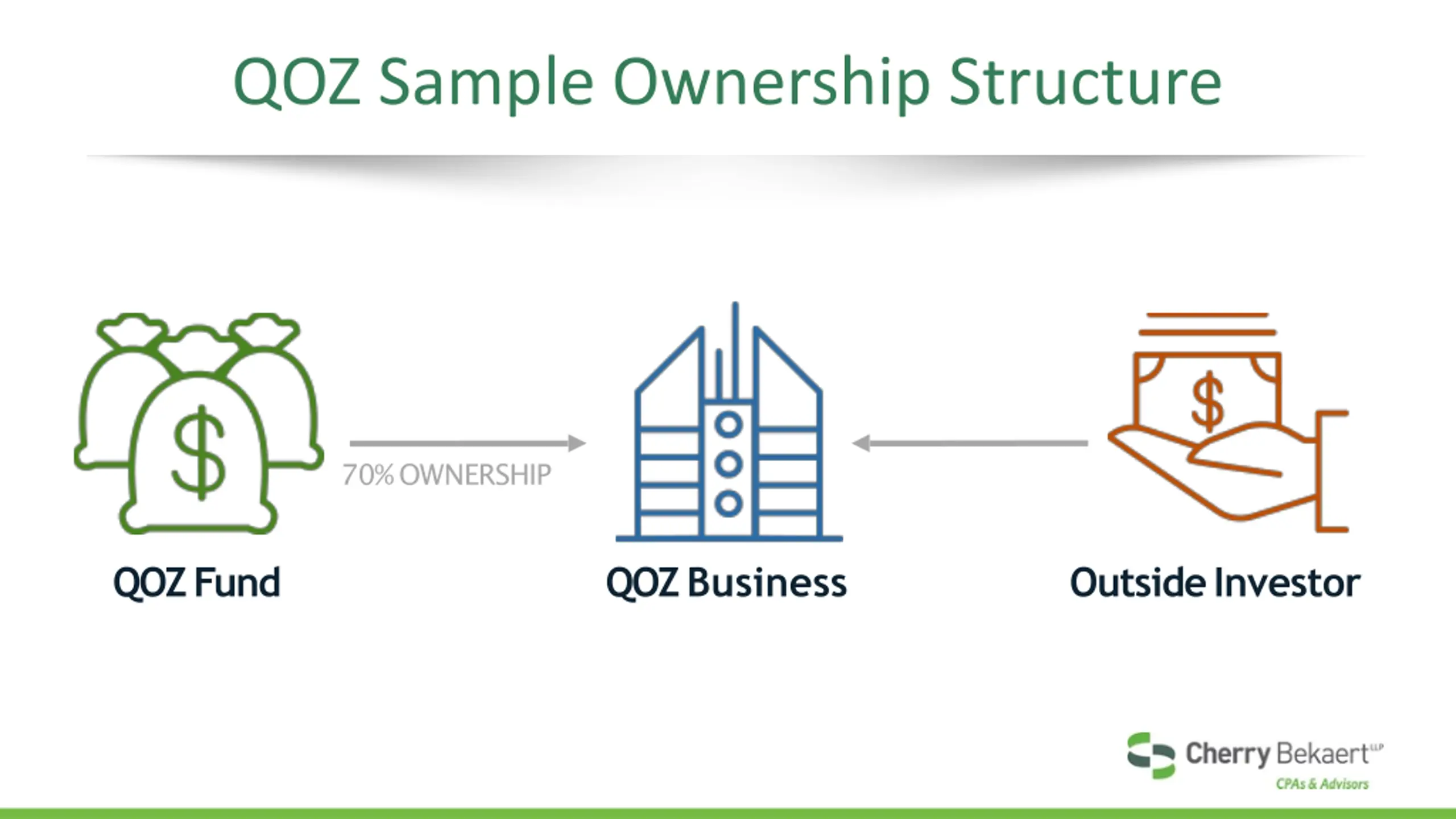 QOZ Sample Ownership Structure

$

70% OWNERSHIP

$

QOZ Fund

QOZ Business

Outside Investor

Cherry Bekaert LLP
CPAs & Advisors